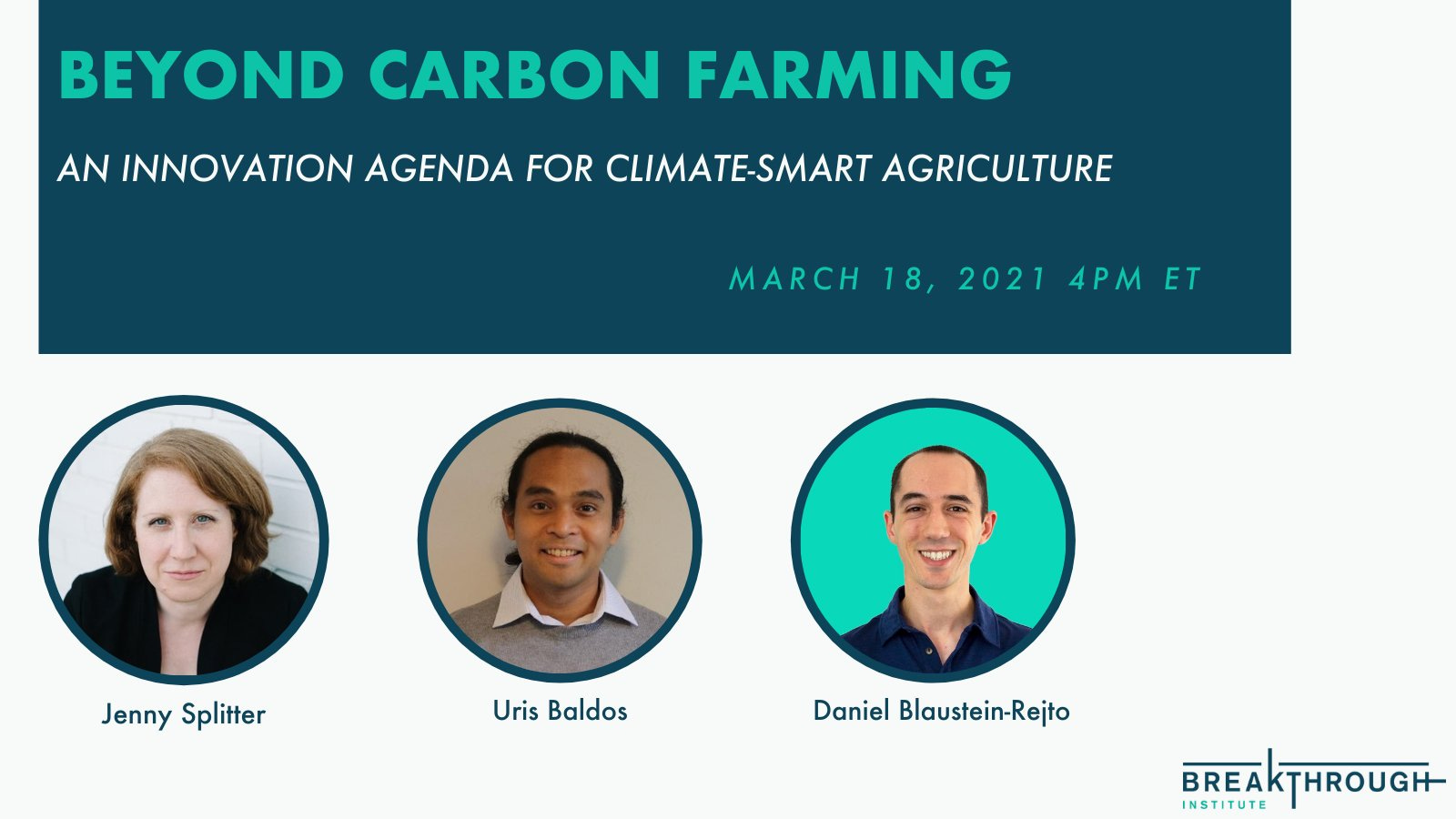 BEYOND CARBON FARMING

AN INNOVATION AGENDA FOR CLIMATE-SMART AGRICULTURE

MARCH 18, 2021 4PM ET

Jenny Splitter

Uris Baldos

Daniel Blaustein-Rejto

BREAKTHROUGH
INSTITUTE